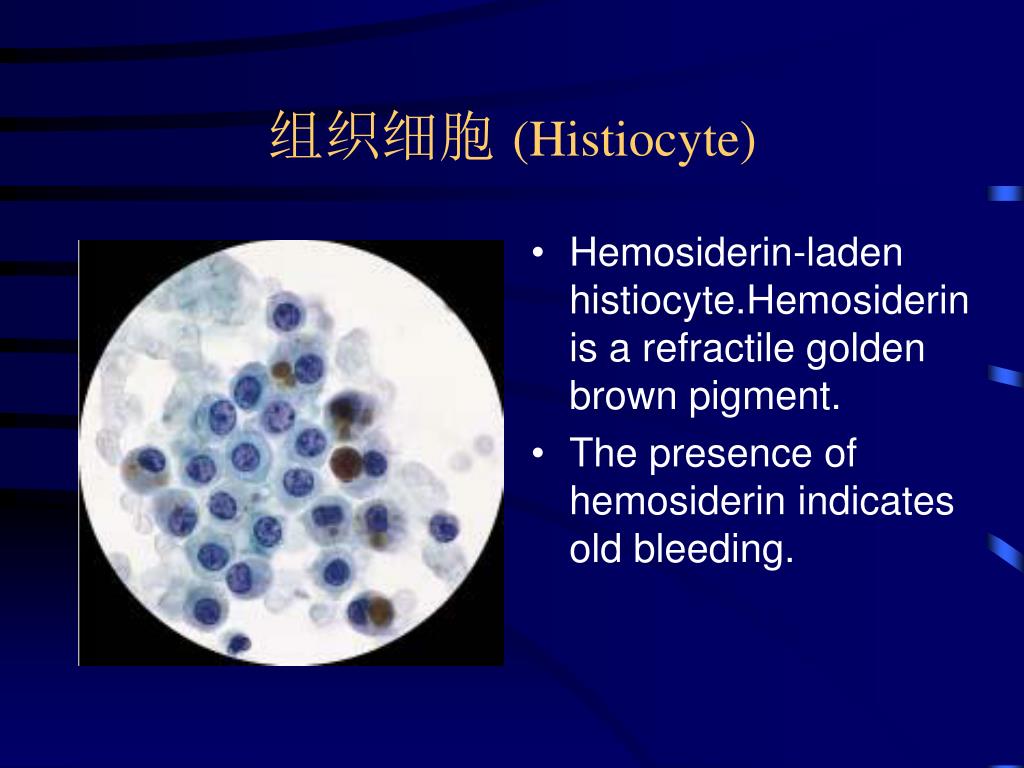 组织细胞 (Histiocyte)

• Hemosiderin-laden histiocyte.Hemosiderin is a refractile golden brown pigment.
• The presence of hemosiderin indicates old bleeding.